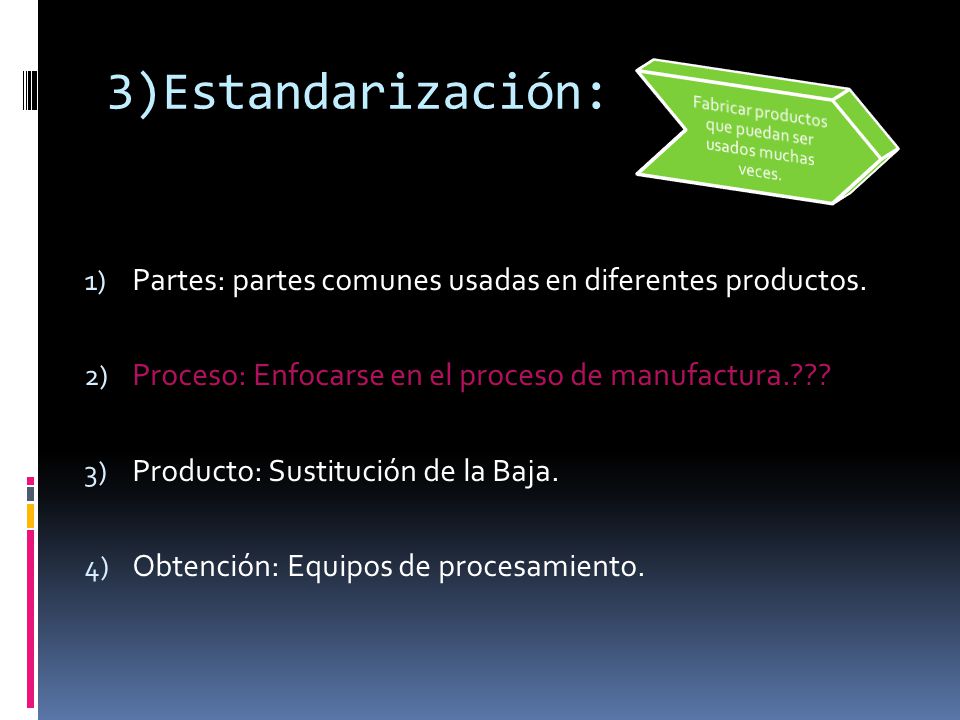 3)Estandarización:

Fabricar productos que puedan ser usados muchas veces.

1) Partes: partes comunes usadas en diferentes productos.

2) Proceso: Enfocarse en el proceso de manufactura.???

3) Producto: Sustitución de la Baja.

4) Obtención: Equipos de procesamiento.